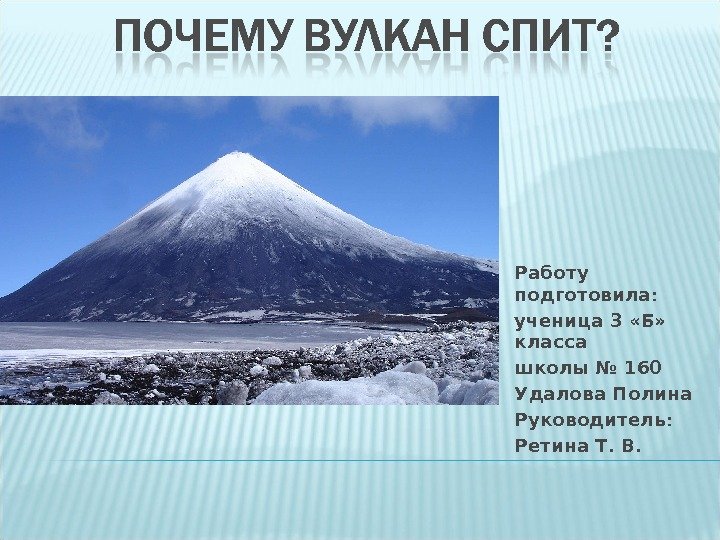 ПОЧЕМУ ВУЛКАН СПИТ?

Работу подготовила:
ученица 3 «Б» класса
школы № 160
Удалова Полина
Руководитель:
Ретина Т. В.